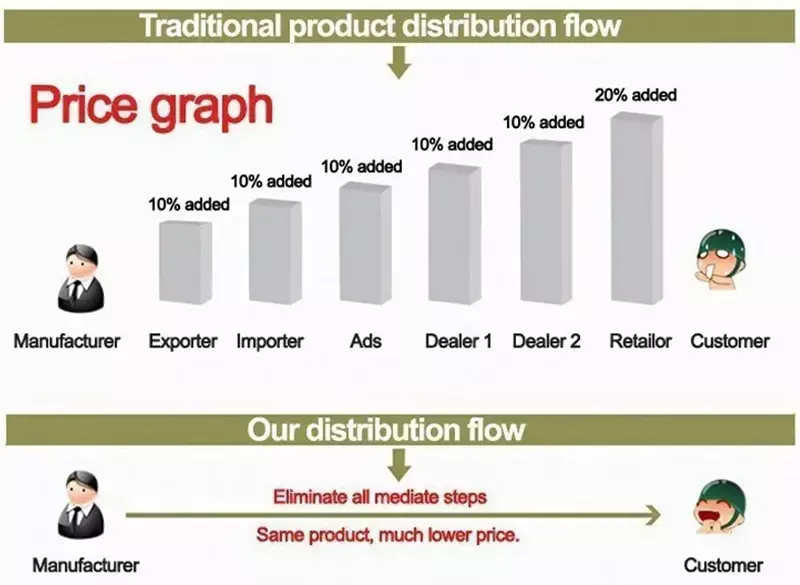 Traditional product distribution flow

Price graph

10% added
10% added
10% added
10% added
10% added
20% added

Manufacturer
Exporter
Importer
Ads
Dealer 1
Dealer 2
Retailor
Customer

Our distribution flow

Eliminate all mediate steps
Same product, much lower price.

Manufacturer
Customer